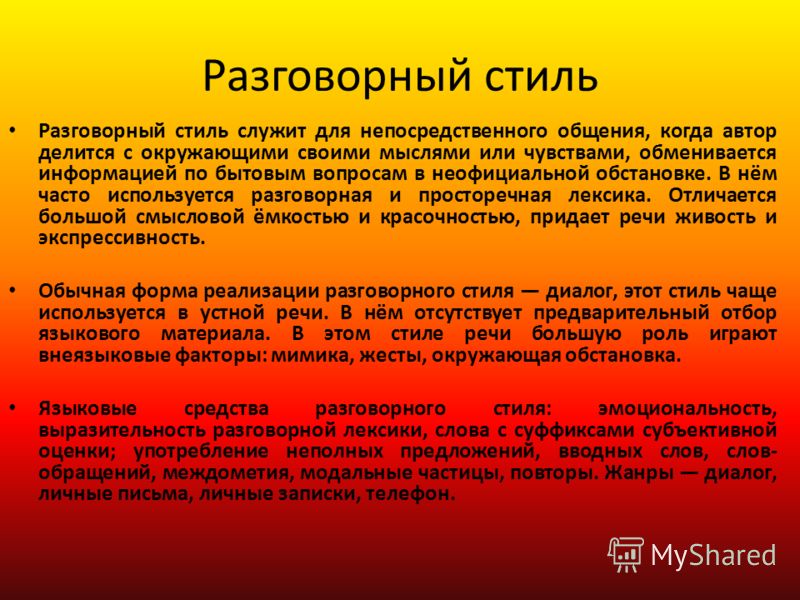 Разговорный стиль

• Разговорный стиль служит для непосредственного общения, когда автор делится с окружающими своими мыслями или чувствами, обменивается информацией по бытовым вопросам в неофициальной обстановке. В нём часто используется разговорная и просторечная лексика. Отличается большой смысловой ёмкостью и красочностью, придает речи живость и экспрессивность.

• Обычная форма реализации разговорного стиля — диалог, этот стиль чаще используется в устной речи. В нём отсутствует предварительный отбор языкового материала. В этом стиле речи большую роль играют внеязыковые факторы: мимика, жесты, окружающая обстановка.

• Языковые средства разговорного стиля: эмоциональность, выразительность разговорной лексики, слова с суффиксами субъективной оценки; употребление неполных предложений, вводных слов, слов-обращений, междометия, модальные частицы, повторы. Жанры — диалог, личные письма, личные записки, телефон.

MyShared